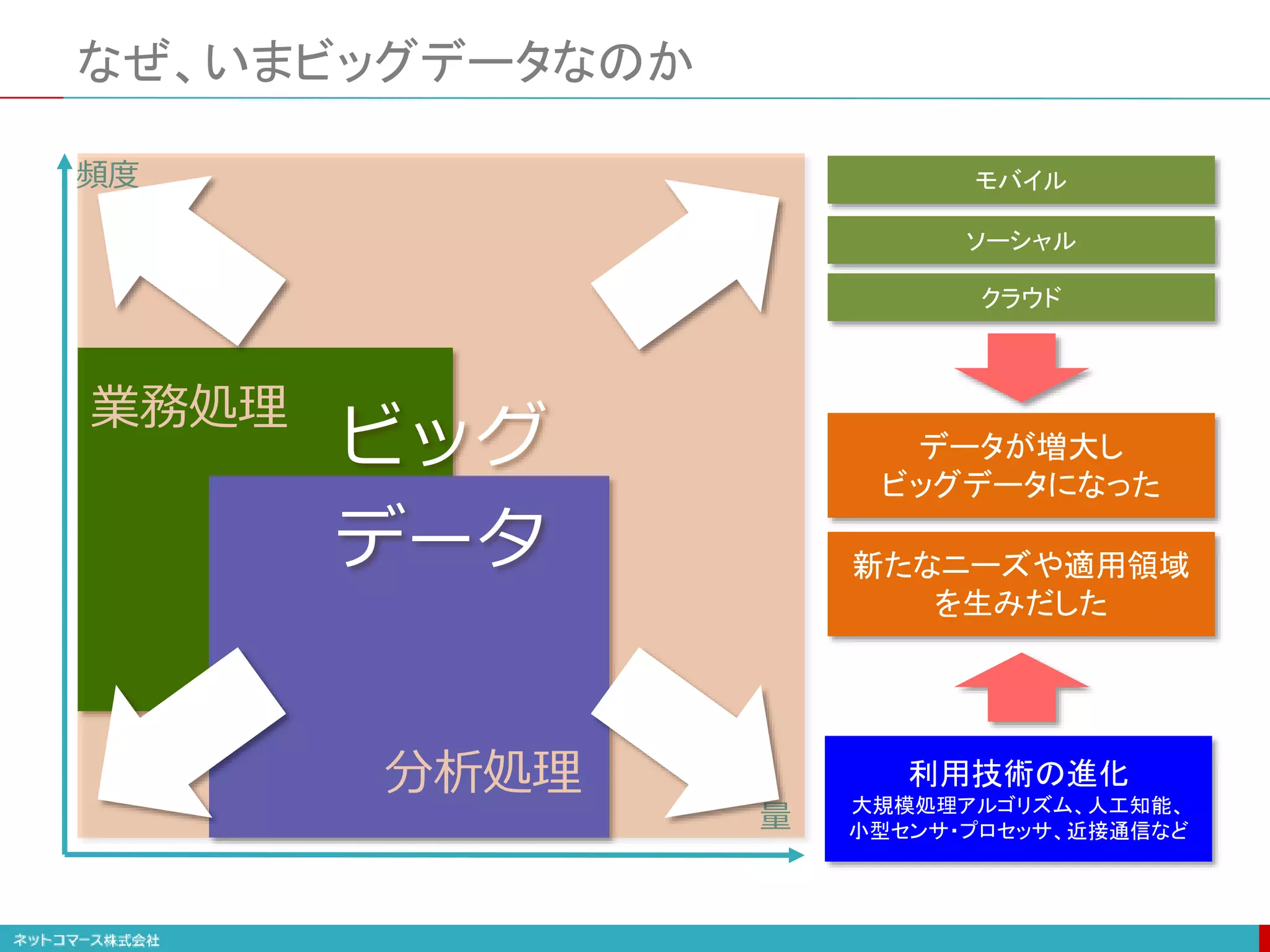 なぜ、いまビッグデータなのか

頻度

業務処理

ビッグ

データ

分析処理

量

モバイル

ソーシャル

クラウド

データが増大し
ビッグデータになった

新たなニーズや適用領域
を生みだした

利用技術の進化
大規模処理アルゴリズム、人工知能、
小型センサ・プロセッサ、近接通信など

ネットコマース株式会社